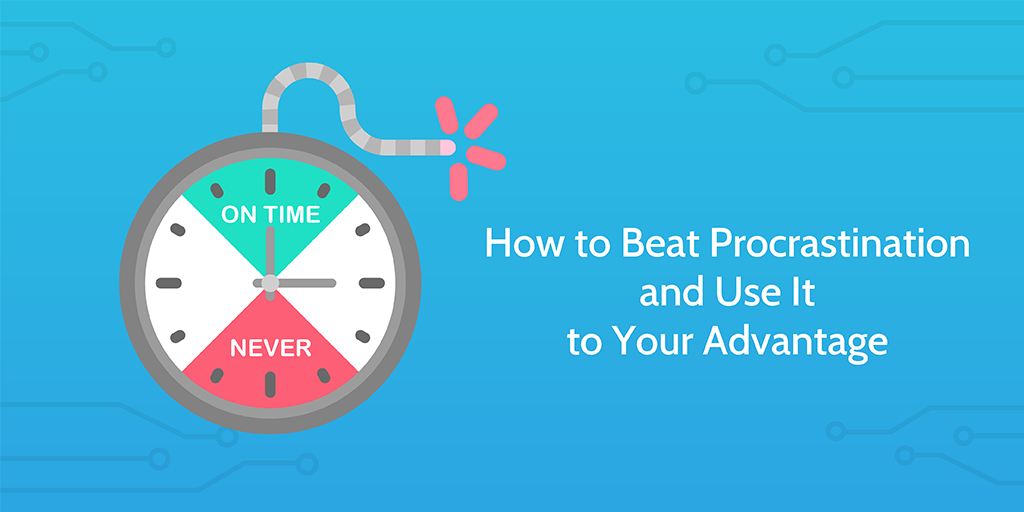 ON TIME

NEVER

How to Beat Procrastination and Use It to Your Advantage